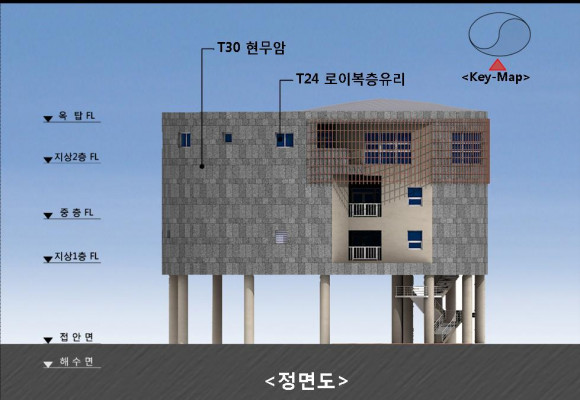 T30 현무암

T24 로이복층유리

<Key-Map>

옥 탑 FL

지상2층 FL

중 층 FL

지상1층 FL

접 안 면

해 수 면

<정면도>